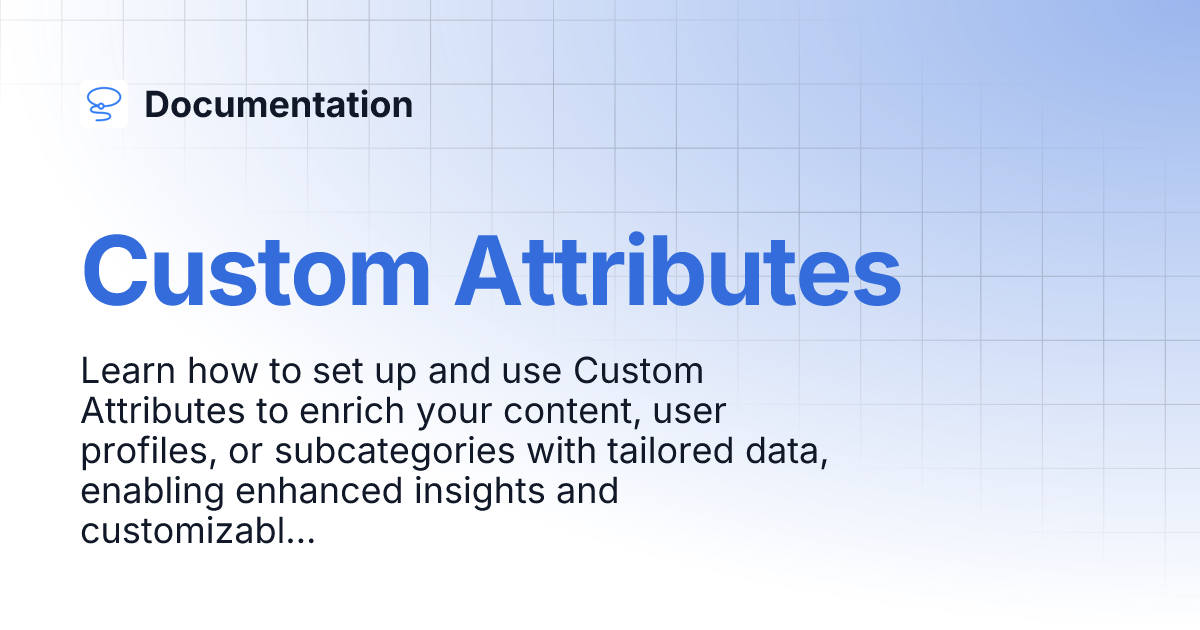 Documentation

Custom Attributes

Learn how to set up and use Custom Attributes to enrich your content, user profiles, or subcategories with tailored data, enabling enhanced insights and customizabl...